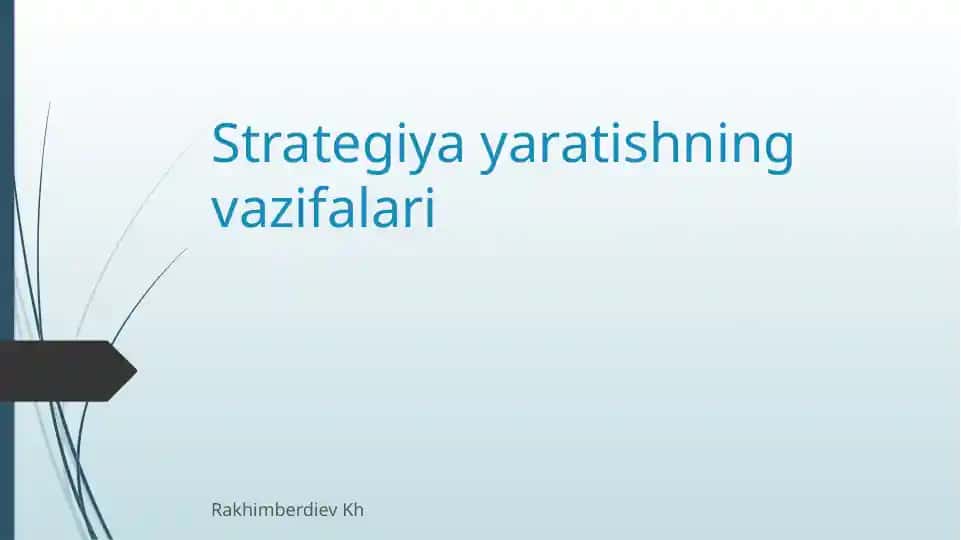 Strategiya yaratishning vazifalari

Rakhimberdiev Kh